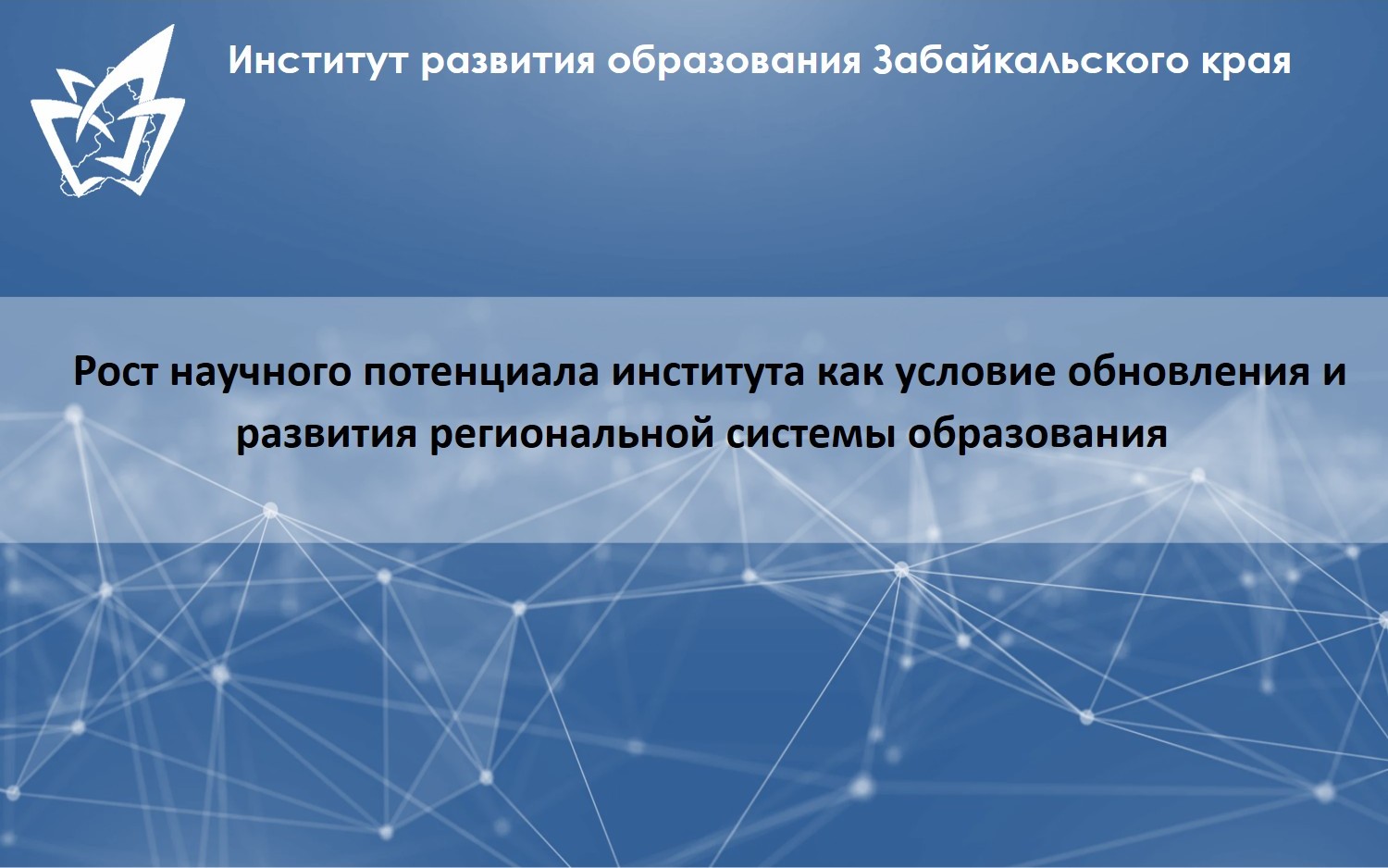 Институт развития образования Забайкальского края

Рост научного потенциала института как условие обновления и развития региональной системы образования